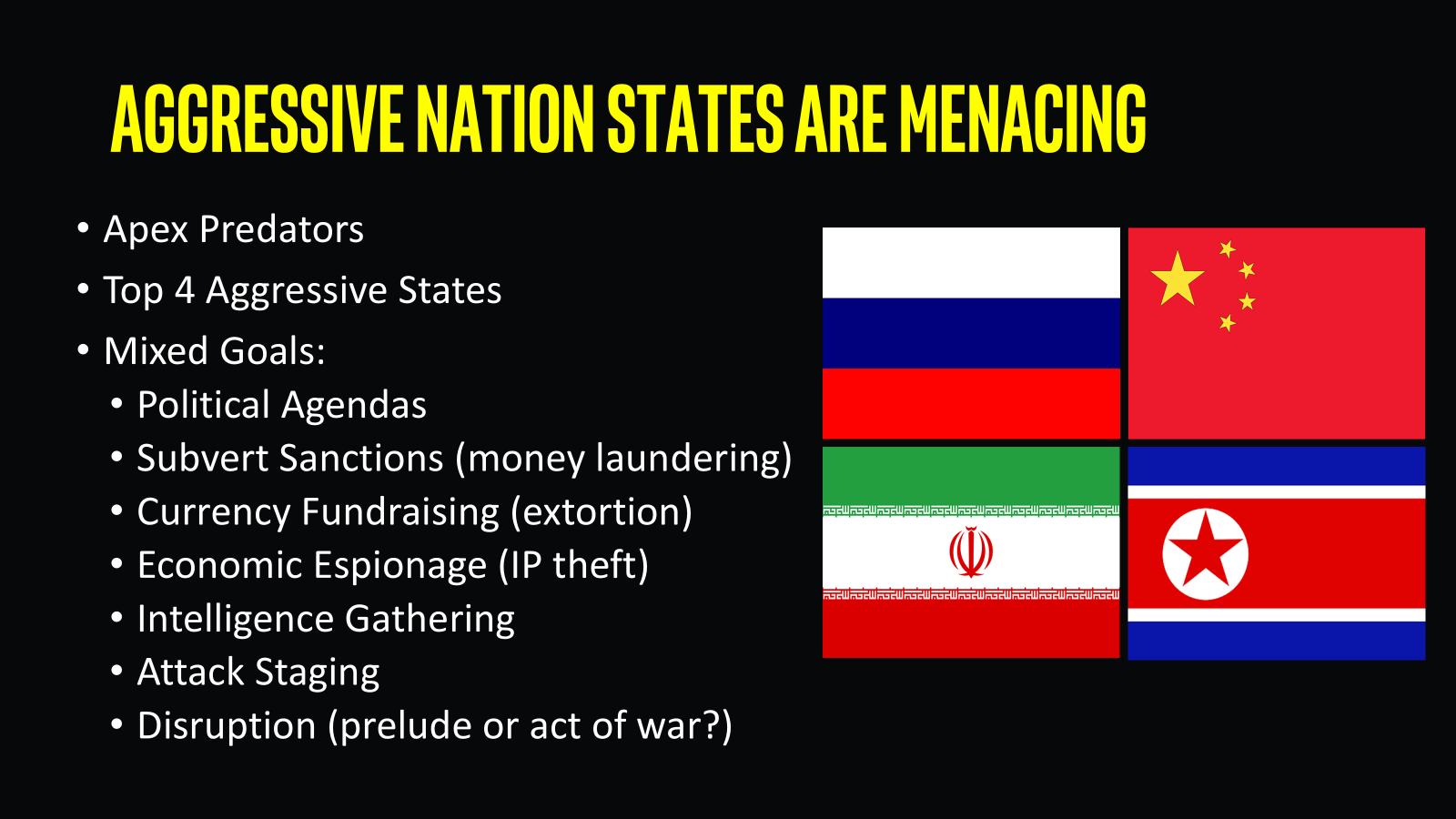 AGGRESSIVE NATION STATES ARE MENACING

• Apex Predators
• Top 4 Aggressive States
• Mixed Goals:
  • Political Agendas
  • Subvert Sanctions (money laundering)
  • Currency Fundraising (extortion)
  • Economic Espionage (IP theft)
  • Intelligence Gathering
  • Attack Staging
  • Disruption (prelude or act of war?)